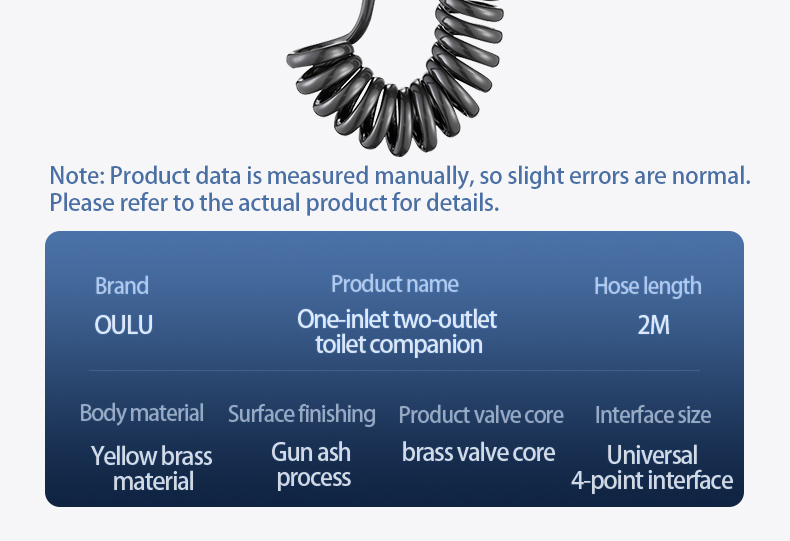 Note: Product data is measured manually, so slight errors are normal. Please refer to the actual product for details.

| Brand | Product name | Hose length |
|---|---|---|
| OULU | One-inlet two-outlet toilet companion | 2M |

| Body material | Surface finishing | Product valve core | Interface size |
|---|---|---|---|
| Yellow brass material | Gun ash process | brass valve core | Universal 4-point interface |